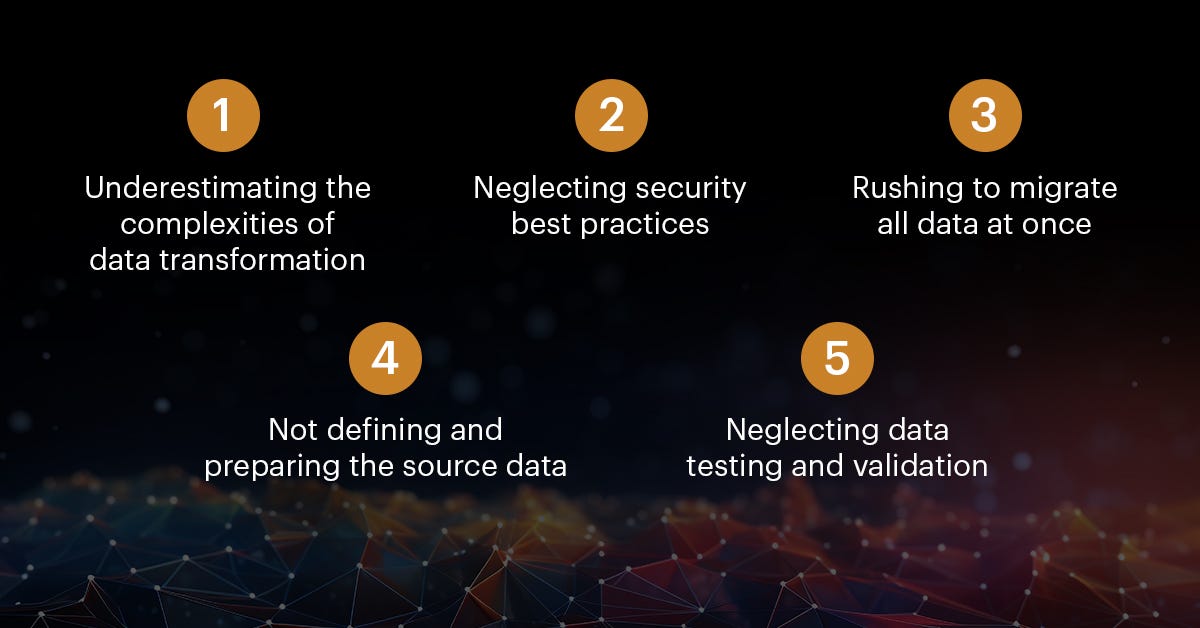 1

Underestimating the complexities of data transformation

2

Neglecting security best practices

3

Rushing to migrate all data at once

4

Not defining and preparing the source data

5

Neglecting data testing and validation